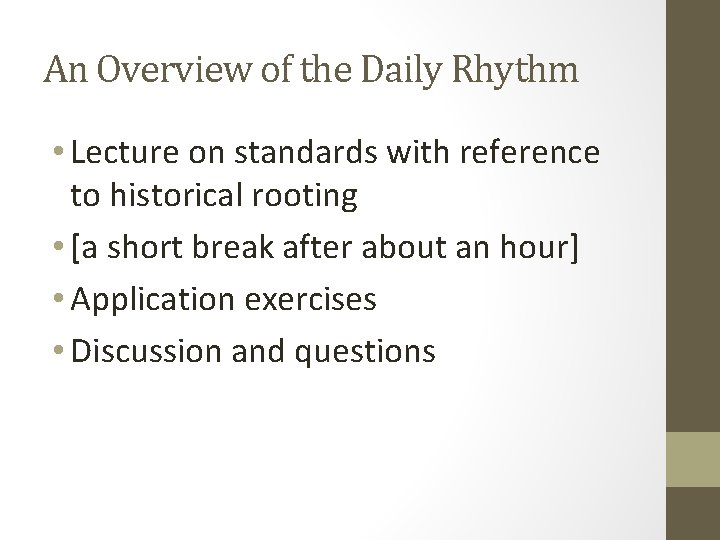 An Overview of the Daily Rhythm

• Lecture on standards with reference to historical rooting
• [a short break after about an hour]
• Application exercises
• Discussion and questions